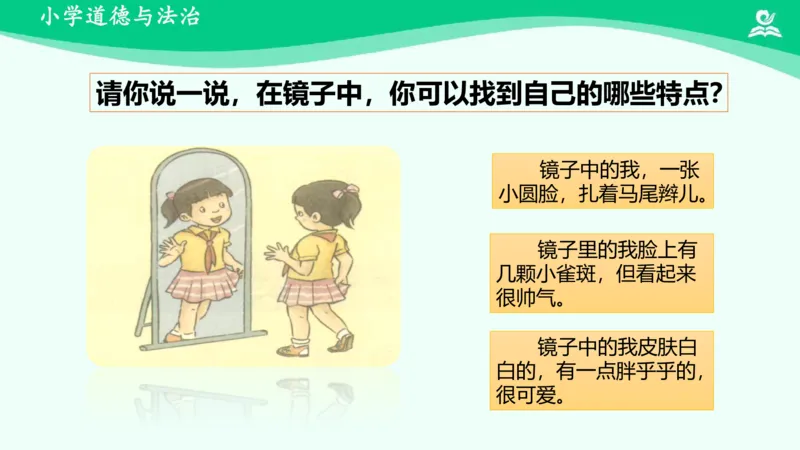 小学道德与法治

请你说一说，在镜子中，你可以找到自己的哪些特点？

镜子中的我，一张小圆脸，扎着马尾辫儿。

镜子里的我脸上有几颗小雀斑，但看起来很帅气。

镜子中的我皮肤白白的，有一点胖乎乎的，很可爱。